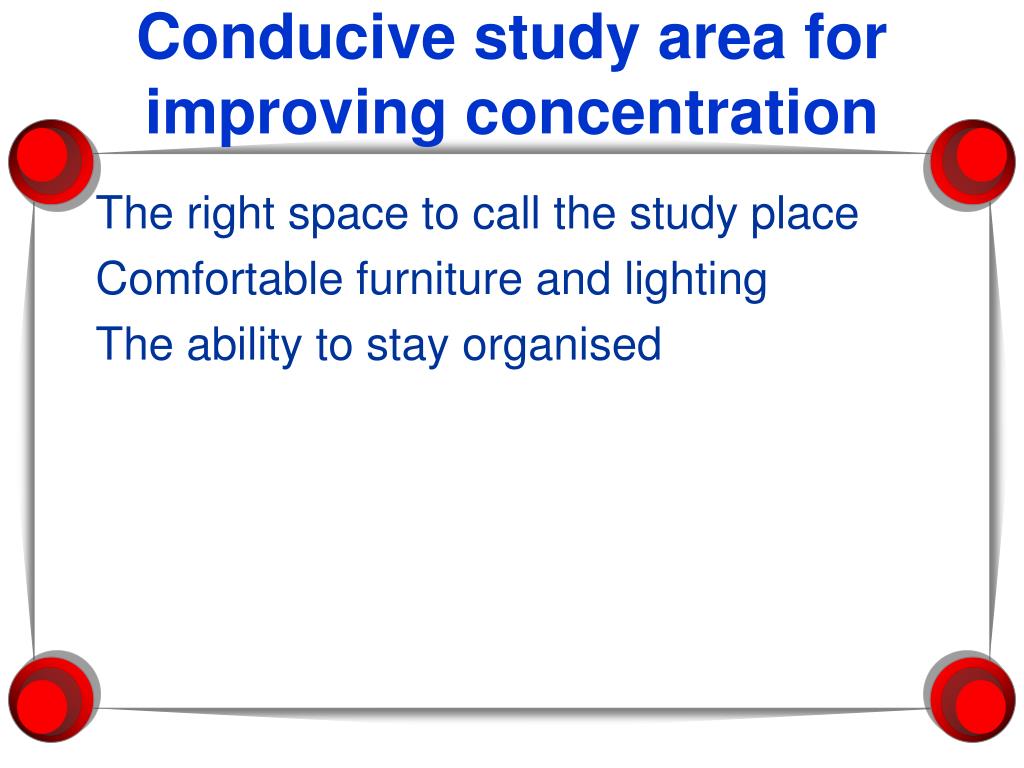 Conducive study area for improving concentration

The right space to call the study place

Comfortable furniture and lighting

The ability to stay organised